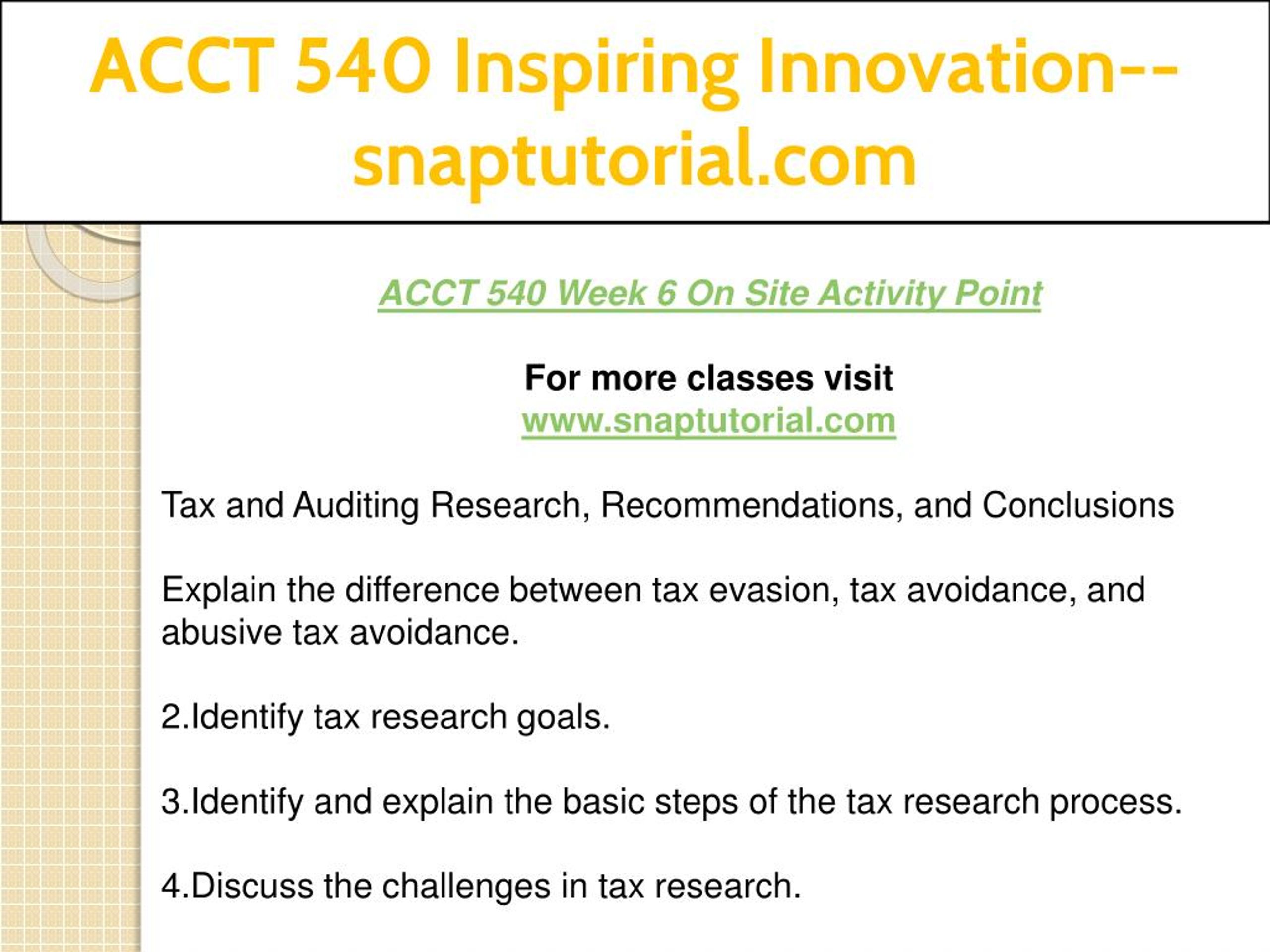 ACCT 540 Inspiring Innovation--snaptutorial.com

ACCT 540 Week 6 On Site Activity Point

For more classes visit
www.snaptutorial.com

Tax and Auditing Research, Recommendations, and Conclusions

Explain the difference between tax evasion, tax avoidance, and abusive tax avoidance.

2.Identify tax research goals.

3.Identify and explain the basic steps of the tax research process.

4.Discuss the challenges in tax research.